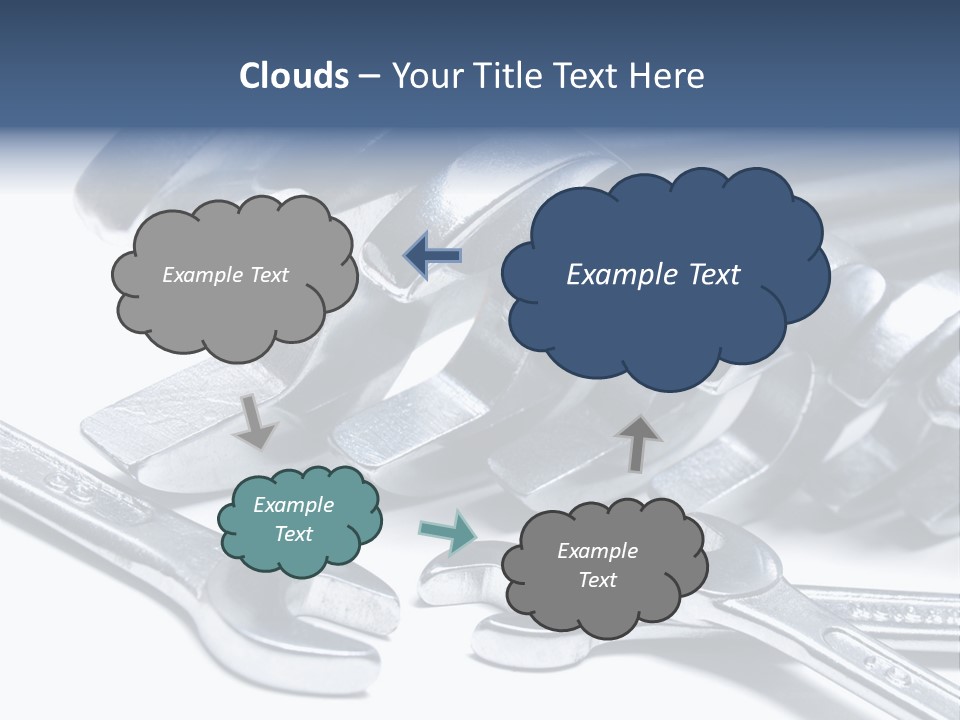 Clouds – Your Title Text Here

Example Text

Example Text

Example Text

Example Text